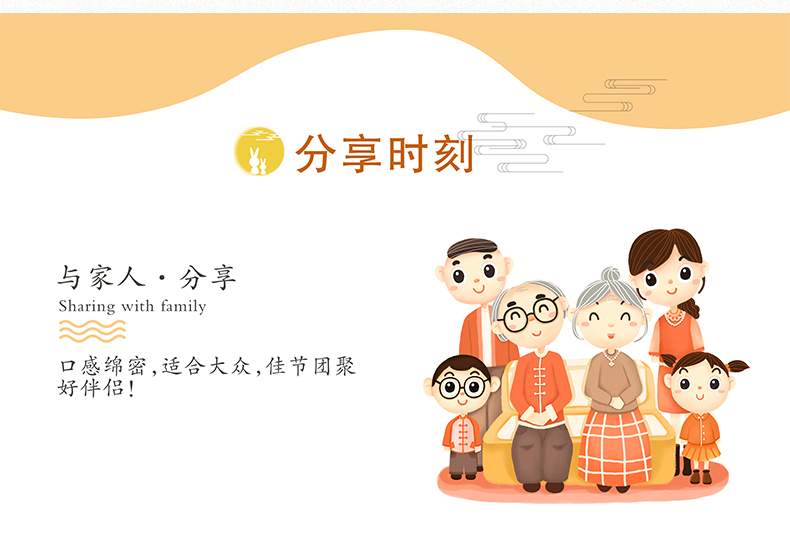 分享时刻

与家人·分享
Sharing with family

口感绵密,适合大众,佳节团聚好伴侣!